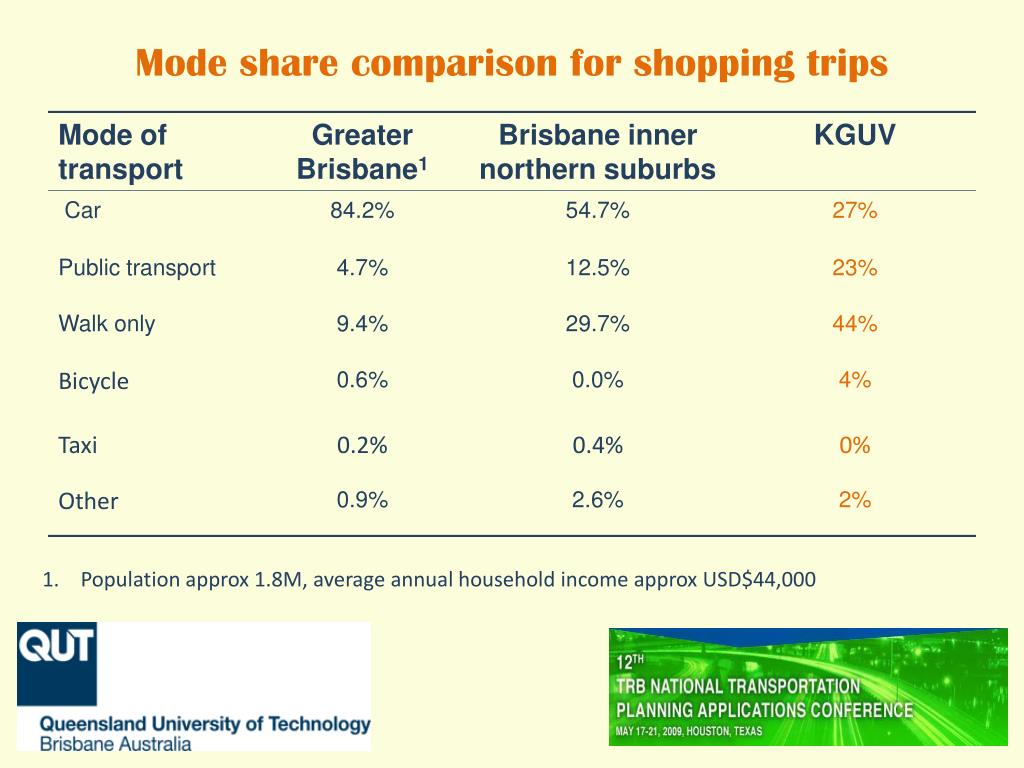 Mode share comparison for shopping trips

| Mode of transport | Greater Brisbane$^1$ | Brisbane inner northern suburbs | KGUV |
|---|---|---|---|
| Car | 84.2% | 54.7% | 27% |
| Public transport | 4.7% | 12.5% | 23% |
| Walk only | 9.4% | 29.7% | 44% |
| Bicycle | 0.6% | 0.0% | 4% |
| Taxi | 0.2% | 0.4% | 0% |
| Other | 0.9% | 2.6% | 2% |

1. Population approx 1.8M, average annual household income approx USD$44,000

QUT
Queensland University of Technology
Brisbane Australia

12TH
TRB NATIONAL TRANSPORTATION PLANNING APPLICATIONS CONFERENCE
MAY 17-21, 2009, HOUSTON, TEXAS